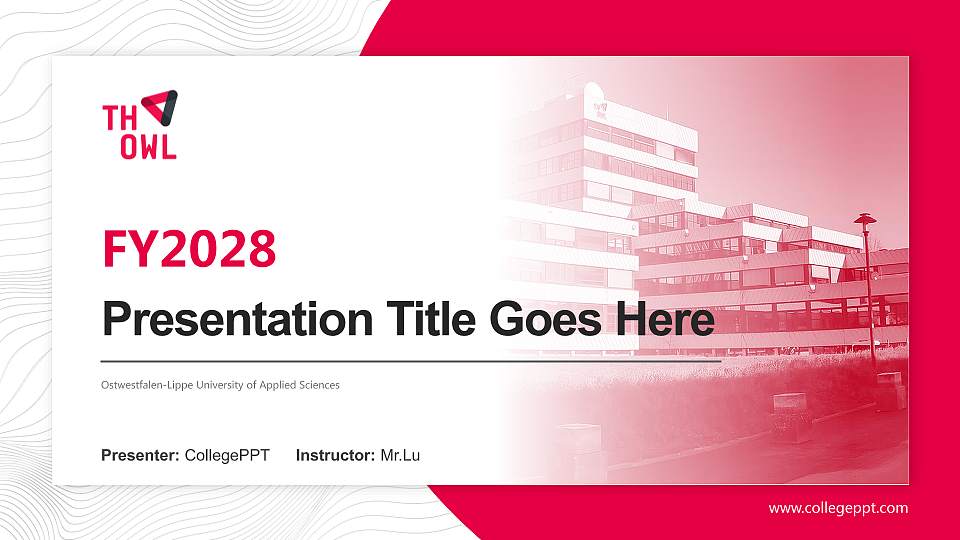 TH
OWL

FY2028

Presentation Title Goes Here

Ostwestfalen-Lippe University of Applied Sciences

Presenter: CollegePPT Instructor: Mr.Lu

www.collegeppt.com